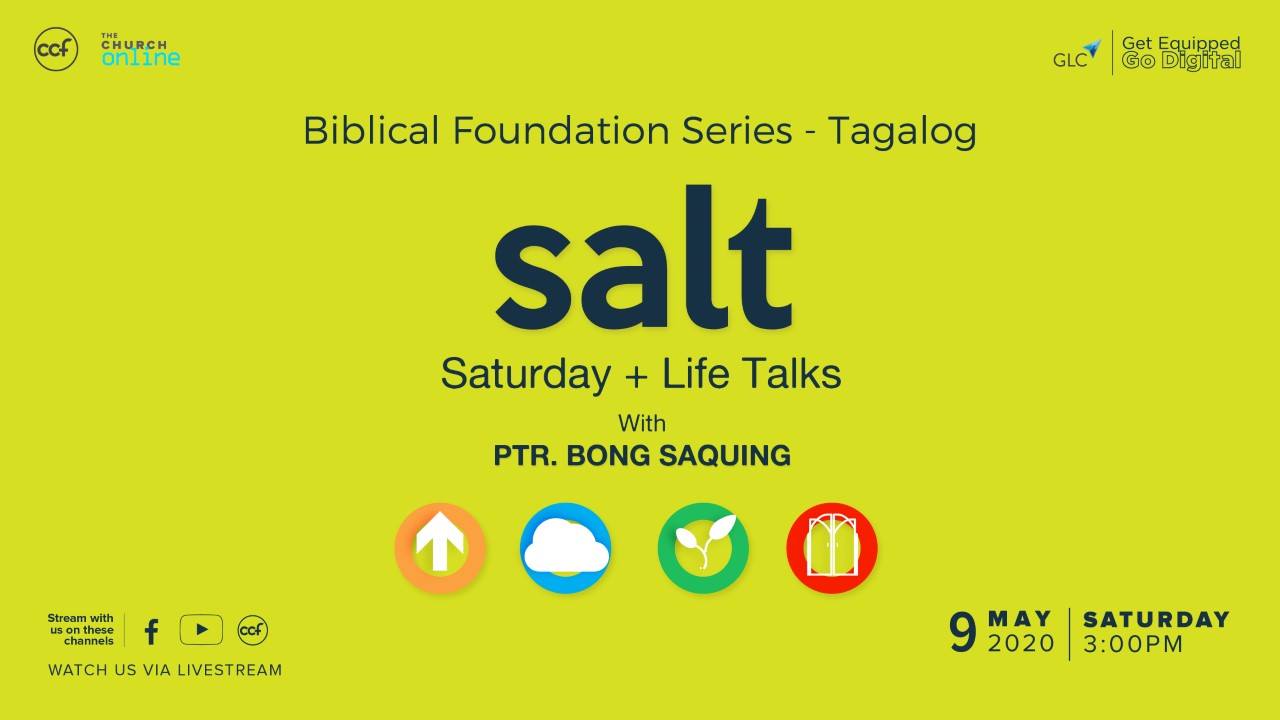 ccf THE CHURCH online

GLC Get Equipped Go Digital

Biblical Foundation Series - Tagalog

salt

Saturday + Life Talks

With

PTR. BONG SAQUING

Stream with us on these channels

ccf

WATCH US VIA LIVESTREAM

9 MAY 2020 SATURDAY 3:00PM